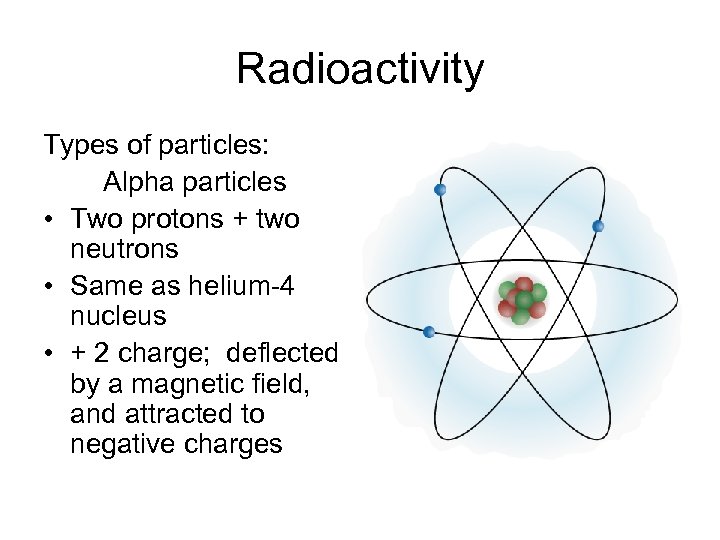 Radioactivity

Types of particles:

Alpha particles

• Two protons + two neutrons
• Same as helium-4 nucleus
• + 2 charge; deflected by a magnetic field, and attracted to negative charges